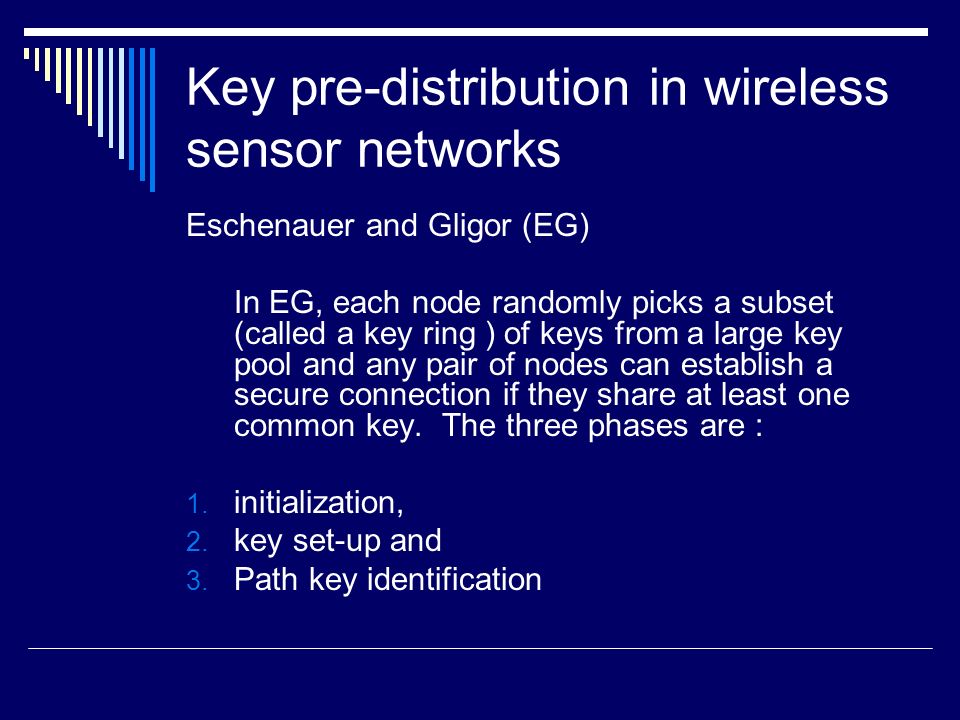 Key pre-distribution in wireless sensor networks

Eschenauer and Gligor (EG)

In EG, each node randomly picks a subset (called a key ring ) of keys from a large key pool and any pair of nodes can establish a secure connection if they share at least one common key.  The three phases are :

1. initialization,
2. key set-up and
3. Path key identification